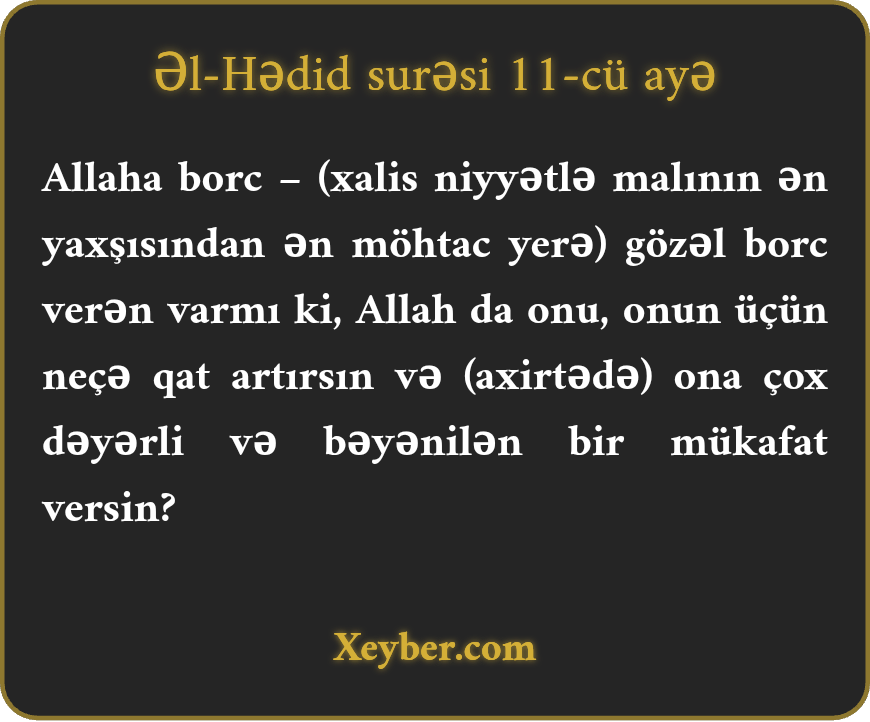 Əl-Hədid surəsi 11-cü ayə

Allaha borc – (xalis niyyətlə malının ən yaxşısından ən möhtac yerə) gözəl borc verən varmı ki, Allah da onu, onun üçün neçə qat artırsın və (axirtədə) ona çox dəyərli və bəyənilən bir mükafat versin?

Xeyber.com